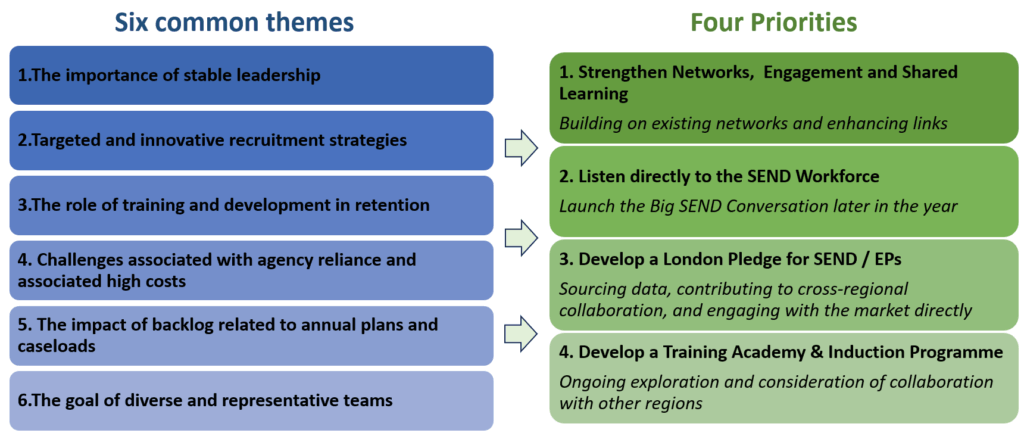 Six common themes

1.The importance of stable leadership

2.Targeted and innovative recruitment strategies

3.The role of training and development in retention

4. Challenges associated with agency reliance and associated high costs

5. The impact of backlog related to annual plans and caseloads

6.The goal of diverse and representative teams

Four Priorities

1. Strengthen Networks, Engagement and Shared Learning

Building on existing networks and enhancing links

2. Listen directly to the SEND Workforce

Launch the Big SEND Conversation later in the year

3. Develop a London Pledge for SEND / EPs

Sourcing data, contributing to cross-regional collaboration, and engaging with the market directly

4. Develop a Training Academy & Induction Programme

Ongoing exploration and consideration of collaboration with other regions